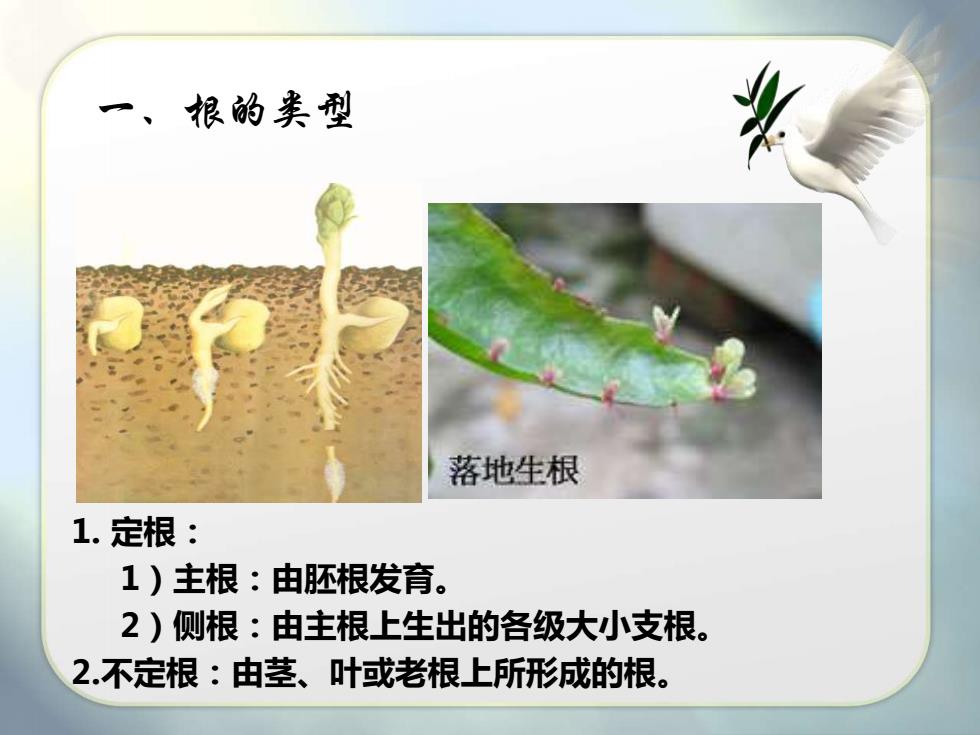 一、根的类型

落地生根

1. 定根：

1）主根：由胚根发育。

2）侧根：由主根上生出的各级大小支根。

2.不定根：由茎、叶或老根上所形成的根。